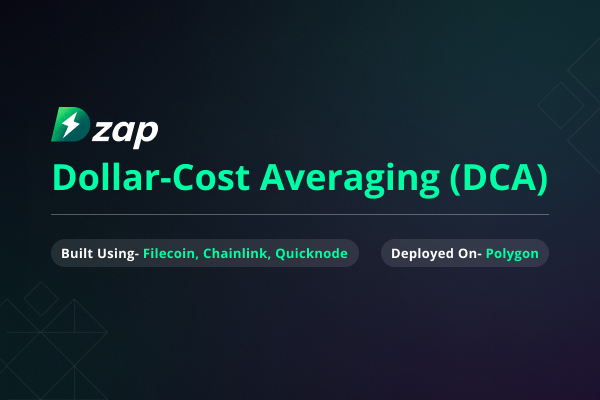 Dzap

Dollar-Cost Averaging (DCA)

Built Using- Filecoin, Chainlink, Quicknode

Deployed On- Polygon